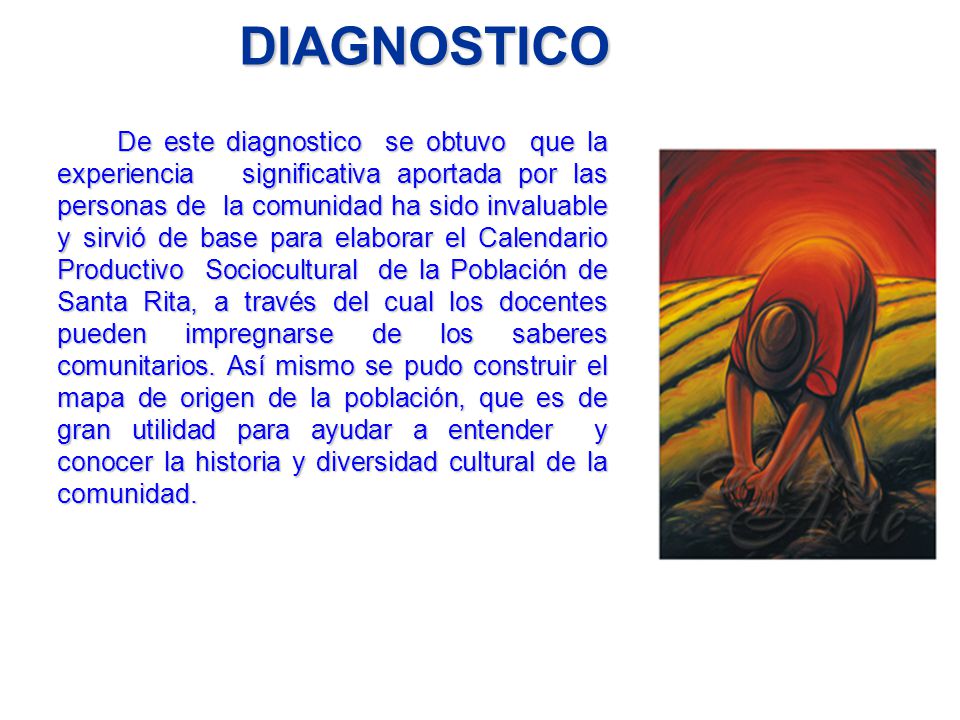 DIAGNOSTICO

De este diagnostico se obtuvo que la experiencia significativa aportada por las personas de la comunidad ha sido invaluable y sirvió de base para elaborar el Calendario Productivo Sociocultural de la Población de Santa Rita, a través del cual los docentes pueden impregnarse de los saberes comunitarios. Así mismo se pudo construir el mapa de origen de la población, que es de gran utilidad para ayudar a entender y conocer la historia y diversidad cultural de la comunidad.

Arte